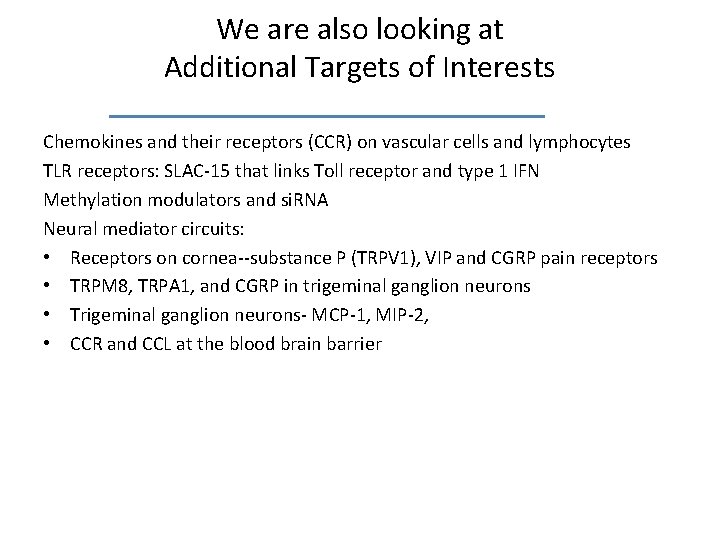 We are also looking at
Additional Targets of Interests

Chemokines and their receptors (CCR) on vascular cells and lymphocytes
TLR receptors: SLAC-15 that links Toll receptor and type 1 IFN
Methylation modulators and siRNA
Neural mediator circuits:
• Receptors on cornea--substance P (TRPV1), VIP and CGRP pain receptors
• TRPM8, TRPA1, and CGRP in trigeminal ganglion neurons
• Trigeminal ganglion neurons- MCP-1, MIP-2,
• CCR and CCL at the blood brain barrier